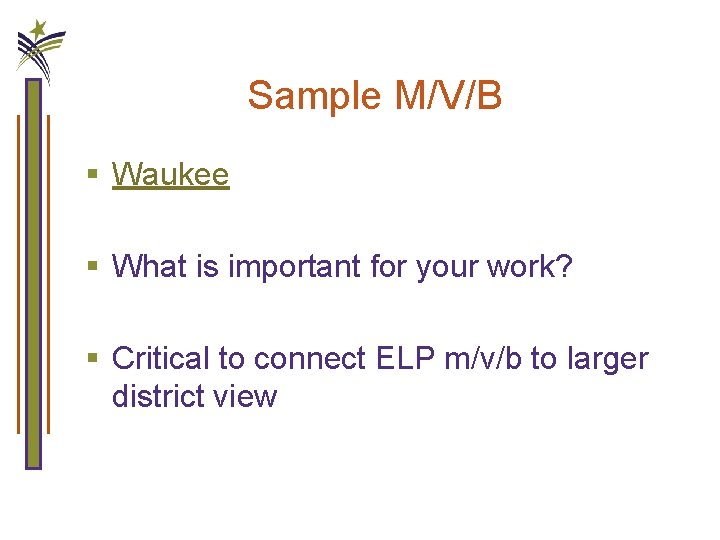 Sample M/V/B

▪ Waukee

▪ What is important for your work?

▪ Critical to connect ELP m/v/b to larger district view